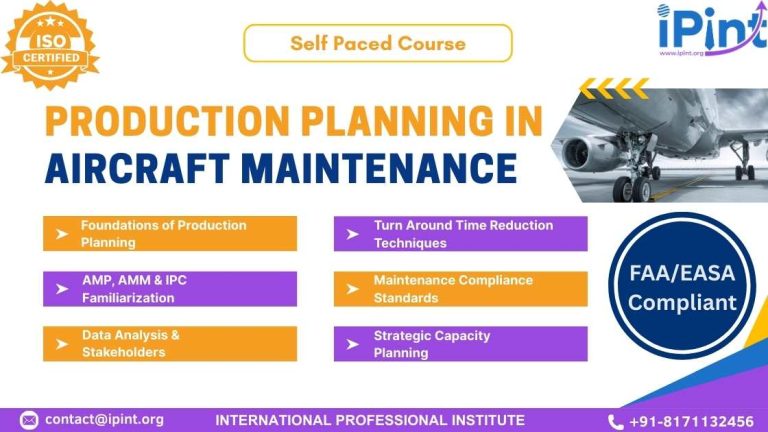 ISO CERTIFIED

Self Paced Course

iPint
www.ipint.org

PRODUCTION PLANNING IN AIRCRAFT MAINTENANCE

Foundations of Production Planning

AMP, AMM & IPC Familiarization

Data Analysis & Stakeholders

Turn Around Time Reduction Techniques

Maintenance Compliance Standards

Strategic Capacity Planning

FAA/EASA Compliant

contact@ipint.org

INTERNATIONAL PROFESSIONAL INSTITUTE

+91-8171132456